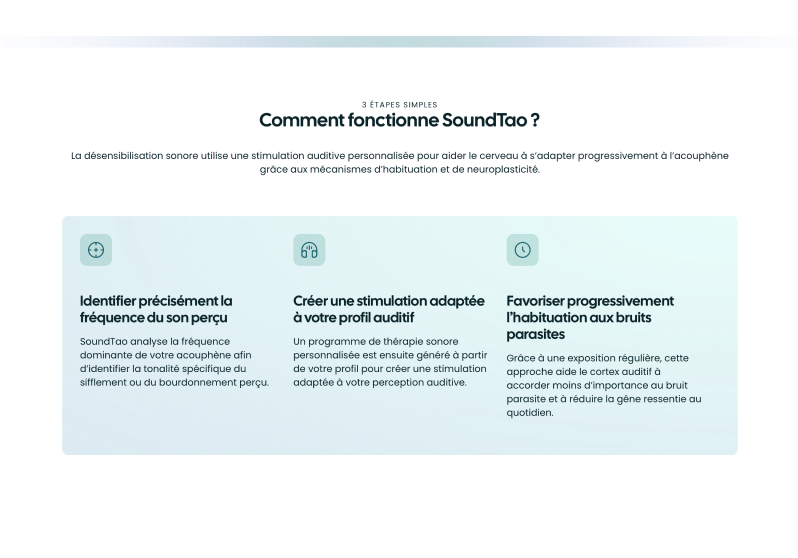 3 ÉTAPES SIMPLES

Comment fonctionne SoundTao ?

La désensibilisation sonore utilise une stimulation auditive personnalisée pour aider le cerveau à s'adapter progressivement à l'acouphène grâce aux mécanismes d'habituation et de neuroplasticité.

Identifier précisément la fréquence du son perçu

SoundTao analyse la fréquence dominante de votre acouphène afin d'identifier la tonalité spécifique du sifflement ou du bourdonnement perçu.

Créer une stimulation adaptée à votre profil auditif

Un programme de thérapie sonore personnalisée est ensuite généré à partir de votre profil pour créer une stimulation adaptée à votre perception auditive.

Favoriser progressivement l'habituation aux bruits parasites

Grâce à une exposition régulière, cette approche aide le cortex auditif à accorder moins d'importance au bruit parasite et à réduire la gêne ressentie au quotidien.